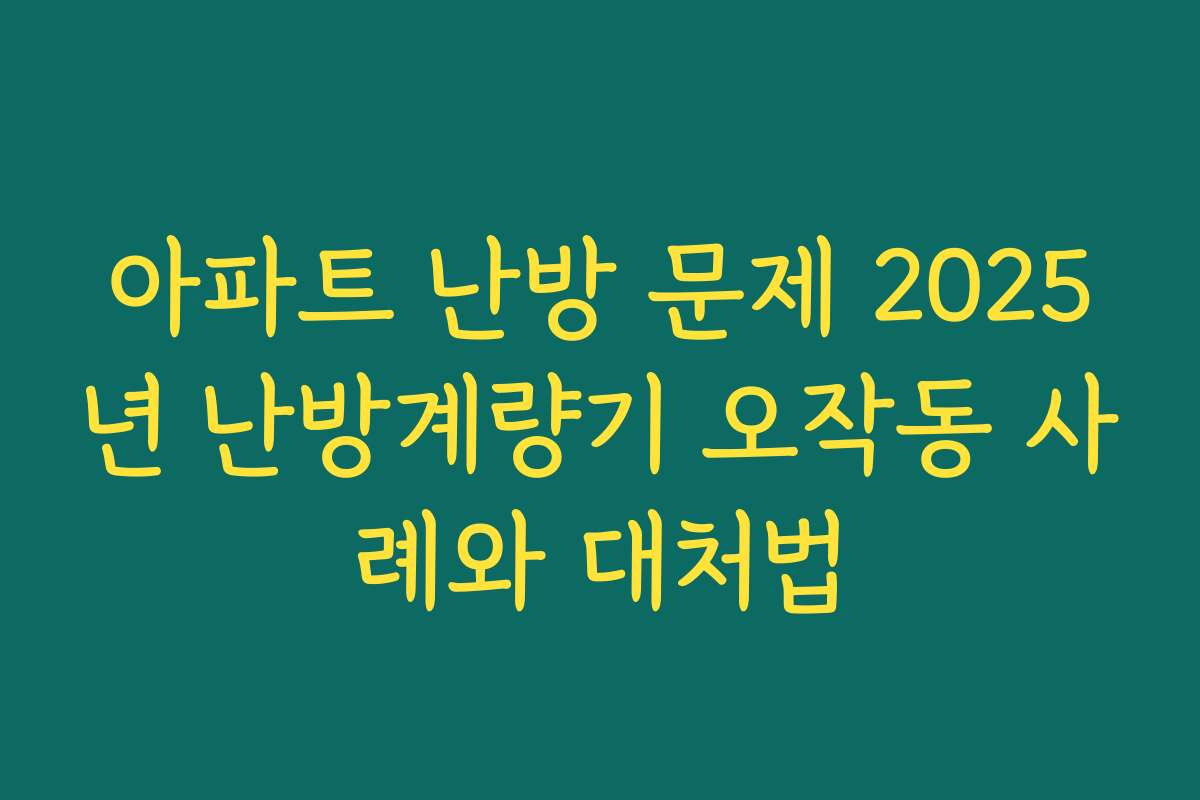 아파트 난방 문제 2025년 난방계량기 오작동 사례와 대처법